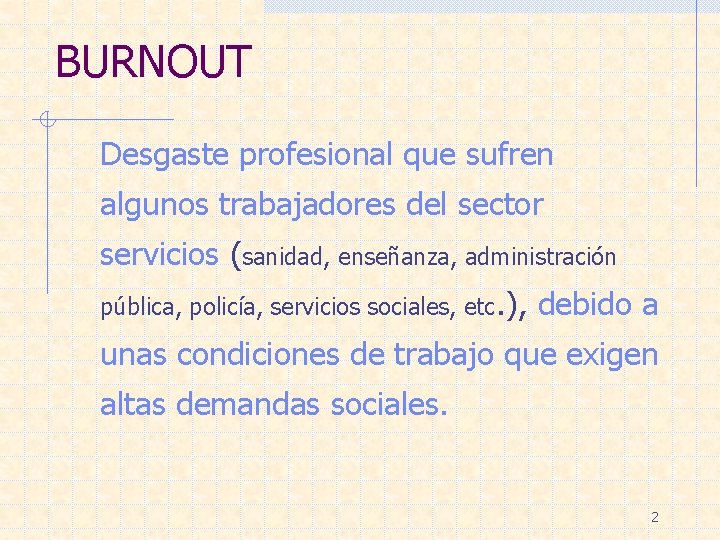 BURNOUT

Desgaste profesional que sufren algunos trabajadores del sector servicios (sanidad, enseñanza, administración pública, policía, servicios sociales, etc.), debido a unas condiciones de trabajo que exigen altas demandas sociales.

2